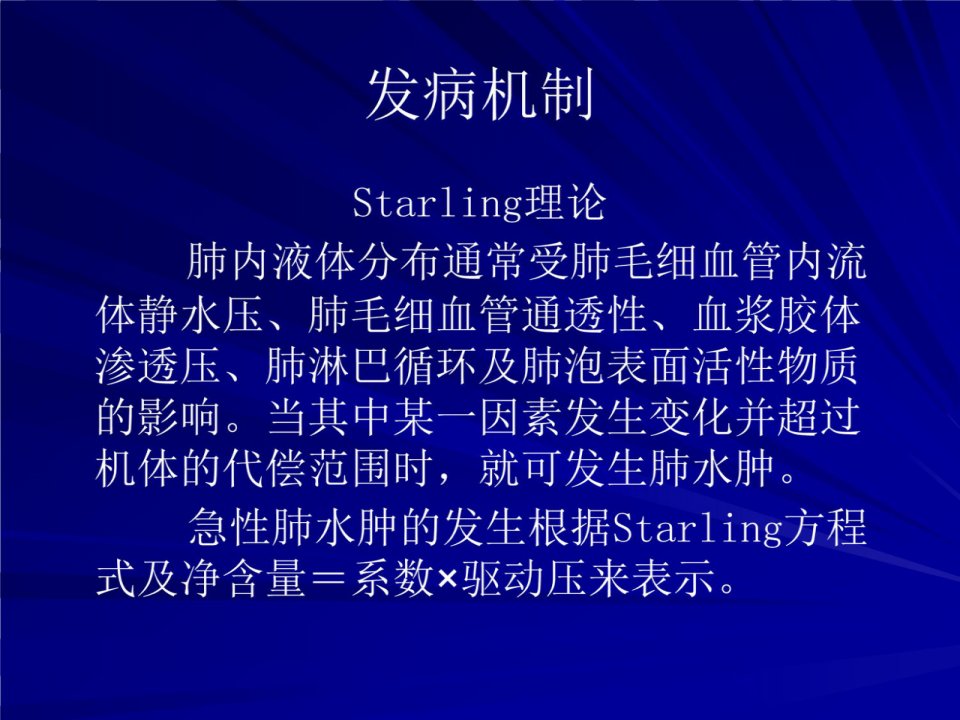 发病机制

Starling理论

肺内液体分布通常受肺毛细血管内流体静水压、肺毛细血管通透性、血浆胶体渗透压、肺淋巴循环及肺泡表面活性物质的影响。当其中某一因素发生变化并超过机体的代偿范围时，就可发生肺水肿。

急性肺水肿的发生根据Starling方程式及净含量＝系数×驱动压来表示。